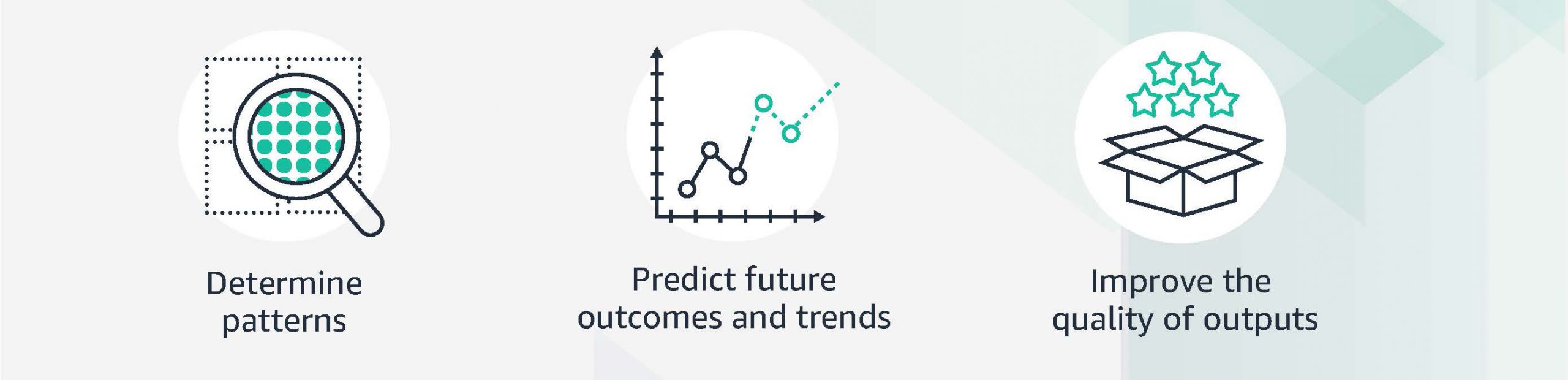 Determine patterns

Predict future outcomes and trends

Improve the quality of outputs